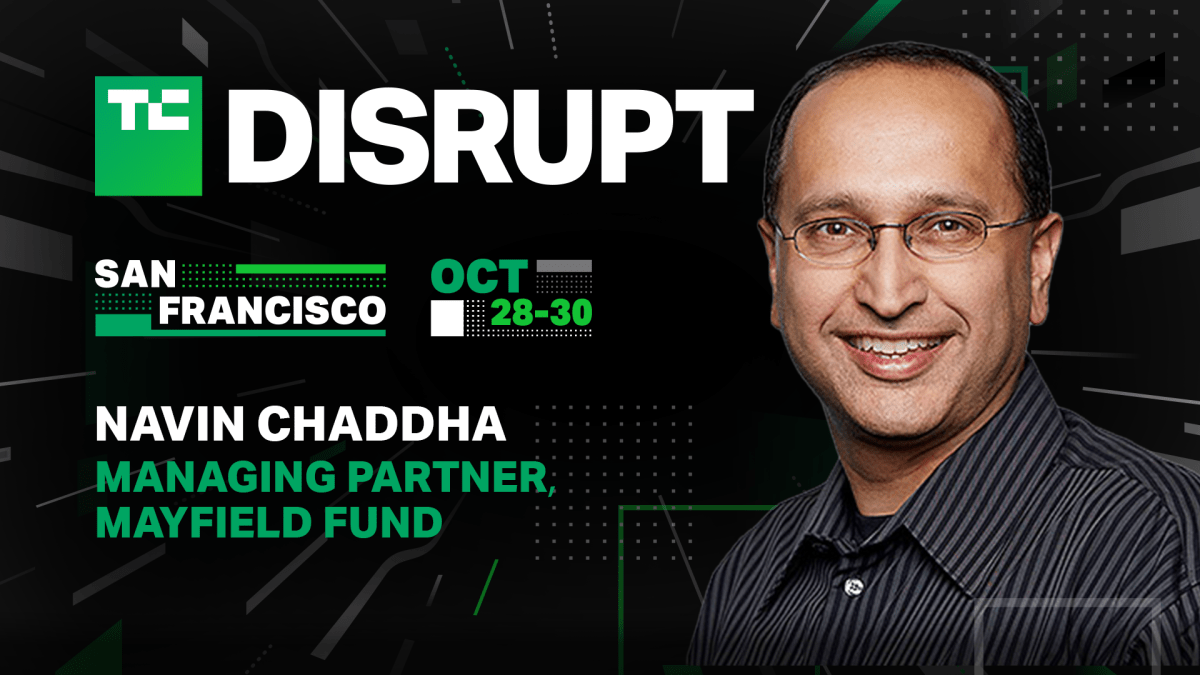 TC DISRUPT

SAN FRANCISCO

OCT 28-30

NAVIN CHADDHA

MANAGING PARTNER, MAYFIELD FUND